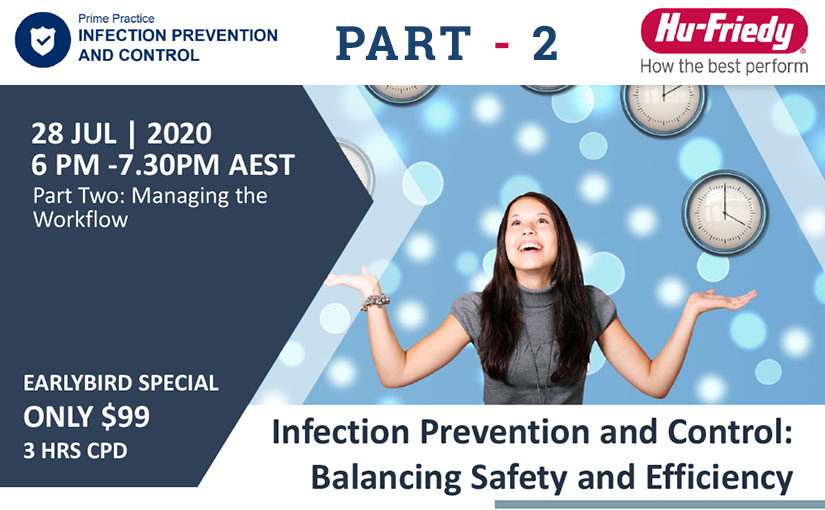 Prime Practice
INFECTION PREVENTION AND CONTROL

PART - 2

Hu-Friedy®
How the best perform

28 JUL | 2020
6 PM -7.30PM AEST
Part Two: Managing the Workflow

EARLYBIRD SPECIAL
ONLY $99
3 HRS CPD

Infection Prevention and Control: Balancing Safety and Efficiency